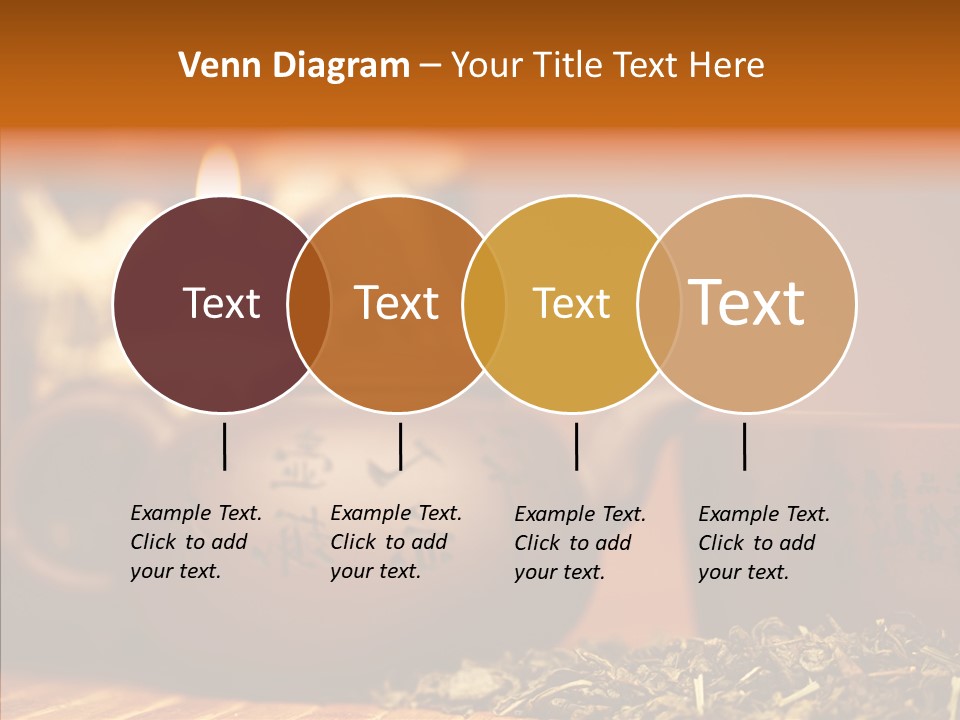 Venn Diagram – Your Title Text Here

Text

Text

Text

Text

Example Text. Click to add your text.

Example Text. Click to add your text.

Example Text. Click to add your text.

Example Text. Click to add your text.